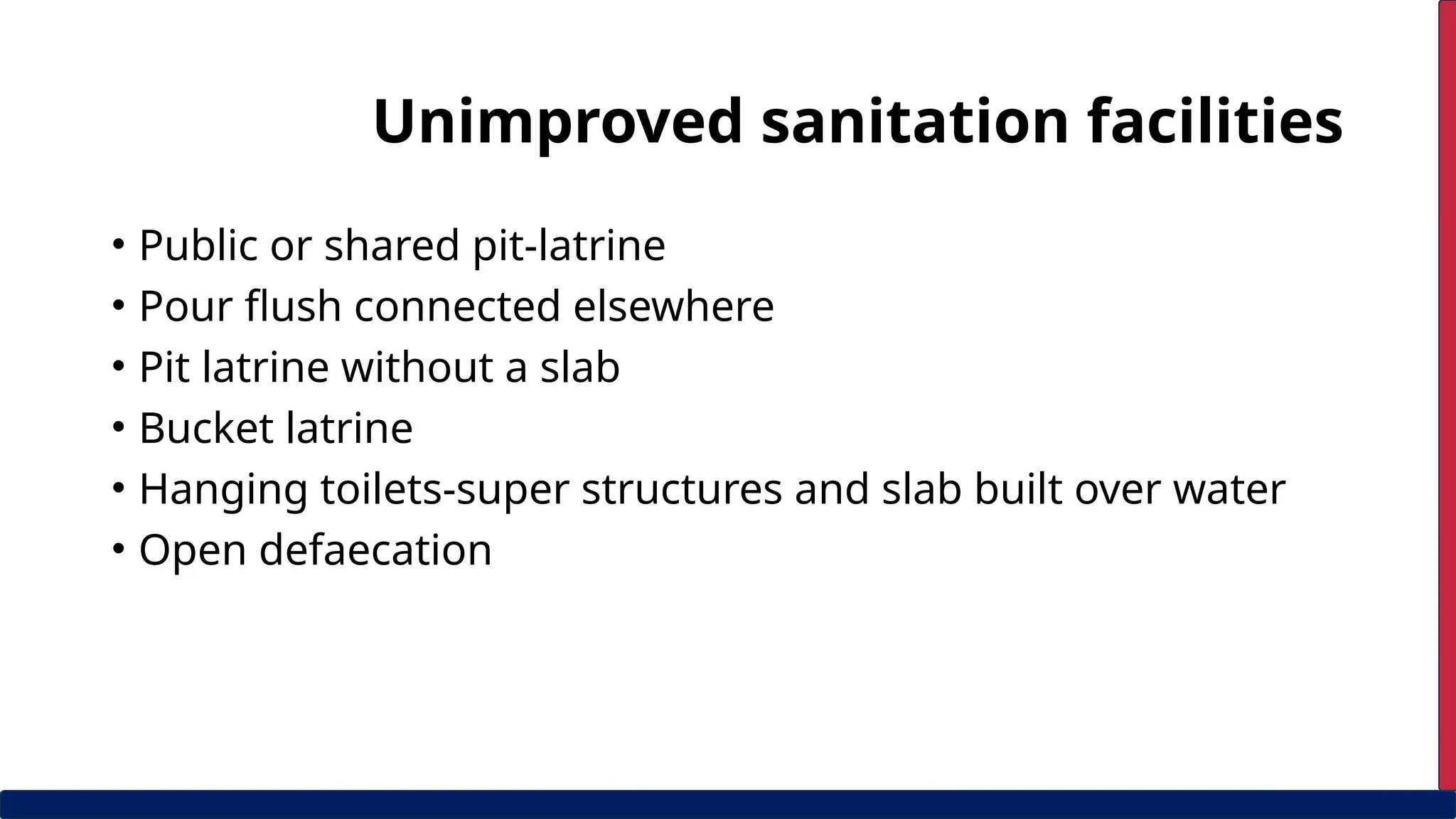 Unimproved sanitation facilities

• Public or shared pit-latrine
• Pour flush connected elsewhere
• Pit latrine without a slab
• Bucket latrine
• Hanging toilets-super structures and slab built over water
• Open defaecation